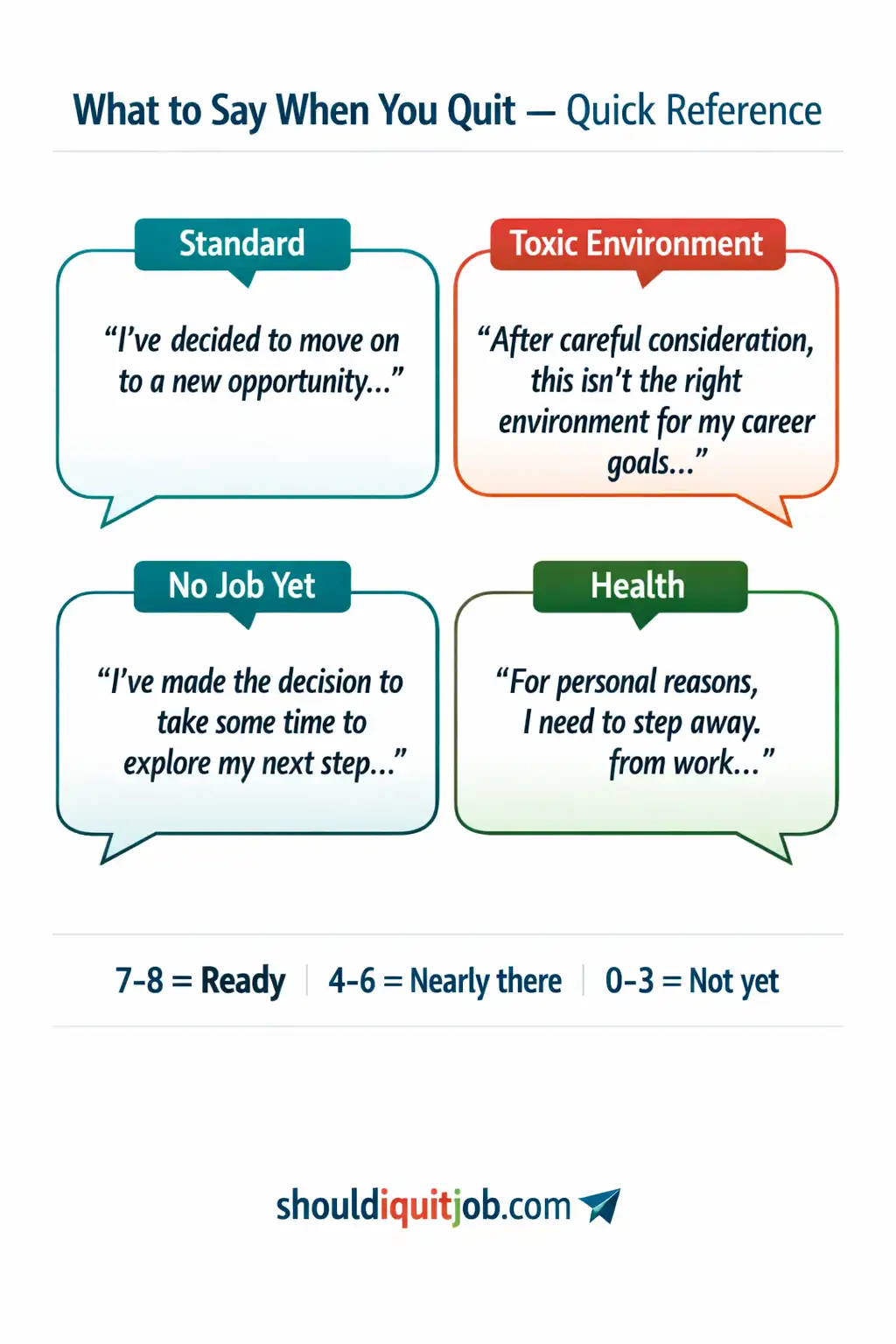 What to Say When You Quit — Quick Reference

Standard

“I’ve decided to move on to a new opportunity...”

Toxic Environment

“After careful consideration, this isn’t the right environment for my career goals...”

No Job Yet

“I’ve made the decision to take some time to explore my next step...”

Health

“For personal reasons, I need to step away. from work...”

7-8 = Ready | 4-6 = Nearly there | 0-3 = Not yet

shouldiquitjob.com